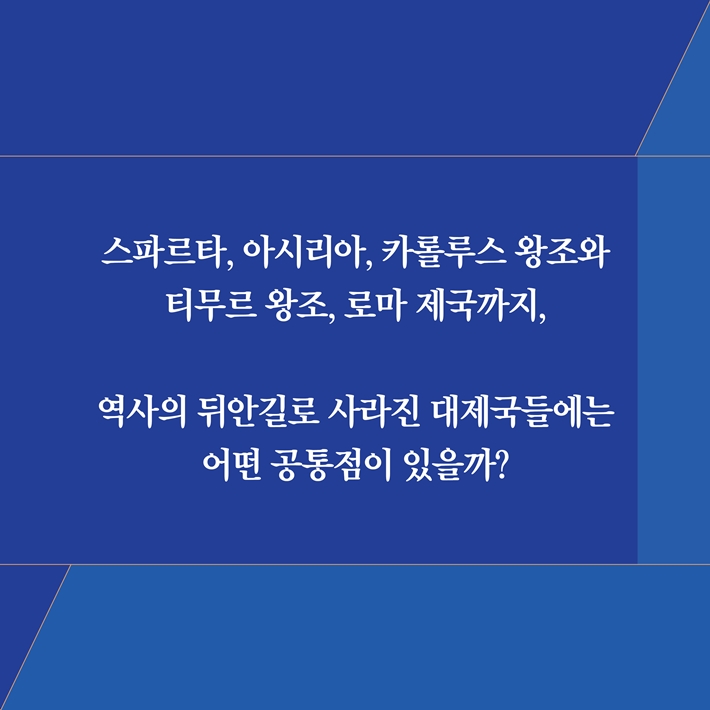 스파르타, 아시리아, 카롤루스 왕조와 티무르 왕조, 로마 제국까지,

역사의 뒤안길로 사라진 대제국들에는 어떤 공통점이 있을까?